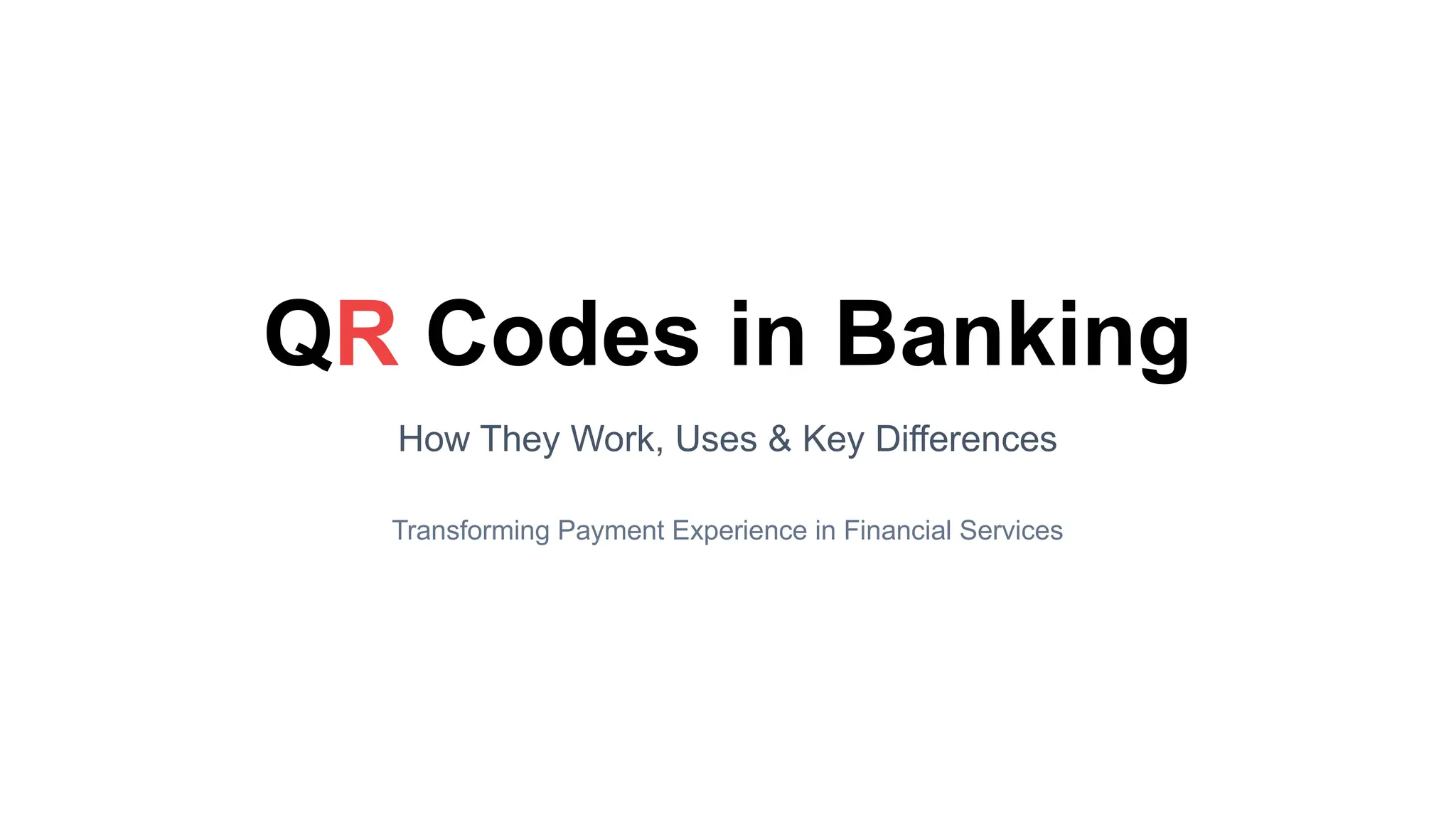 QR Codes in Banking

How They Work, Uses & Key Differences

Transforming Payment Experience in Financial Services